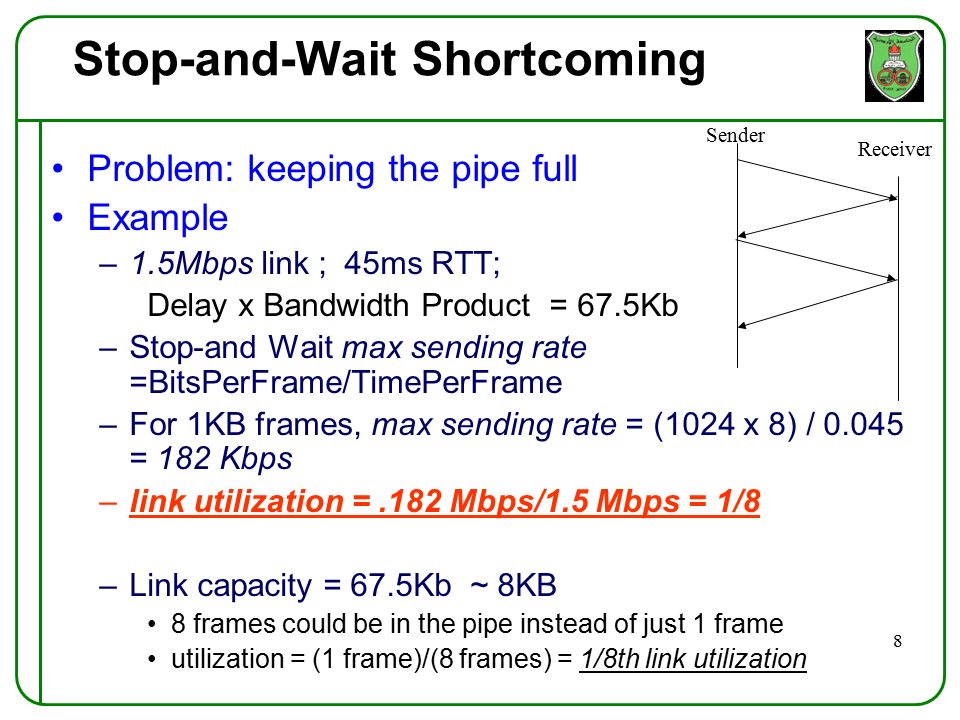 Stop-and-Wait Shortcoming

Sender

Receiver

• Problem: keeping the pipe full
• Example
– 1.5Mbps link ; 45ms RTT;
Delay x Bandwidth Product = 67.5Kb
– Stop-and Wait max sending rate =BitsPerFrame/TimePerFrame
– For 1KB frames, max sending rate = (1024 x 8) / 0.045 = 182 Kbps
– link utilization = .182 Mbps/1.5 Mbps = 1/8

– Link capacity = 67.5Kb ~ 8KB
• 8 frames could be in the pipe instead of just 1 frame
• utilization = (1 frame)/(8 frames) = 1/8th link utilization

8